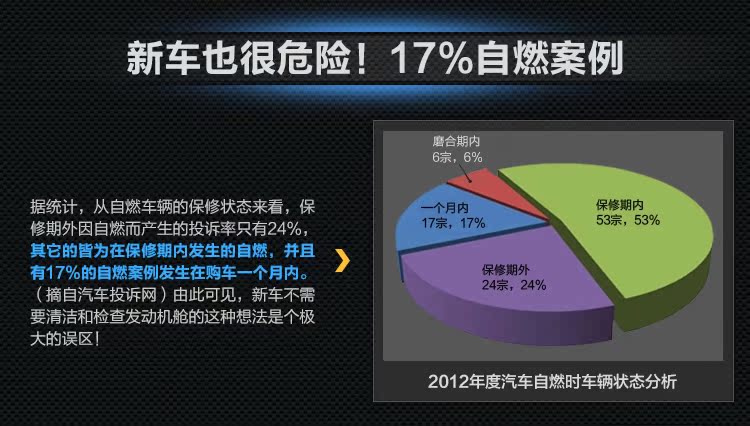 新车也很危险！17%自燃案例

据统计，从自燃车辆的保修状态来看，保修期外因自燃而产生的投诉率只有24%，其它的皆为在保修期内发生的自燃，并且有17%的自燃案例发生在购车一个月内。（摘自汽车投诉网）由此可见，新车不需要清洁和检查发动机舱的这种想法是个极大的误区！

磨合期内
6宗，6%

一个月内
17宗，17%

保修期内
53宗，53%

保修期外
24宗，24%

2012年度汽车自燃时车辆状态分析